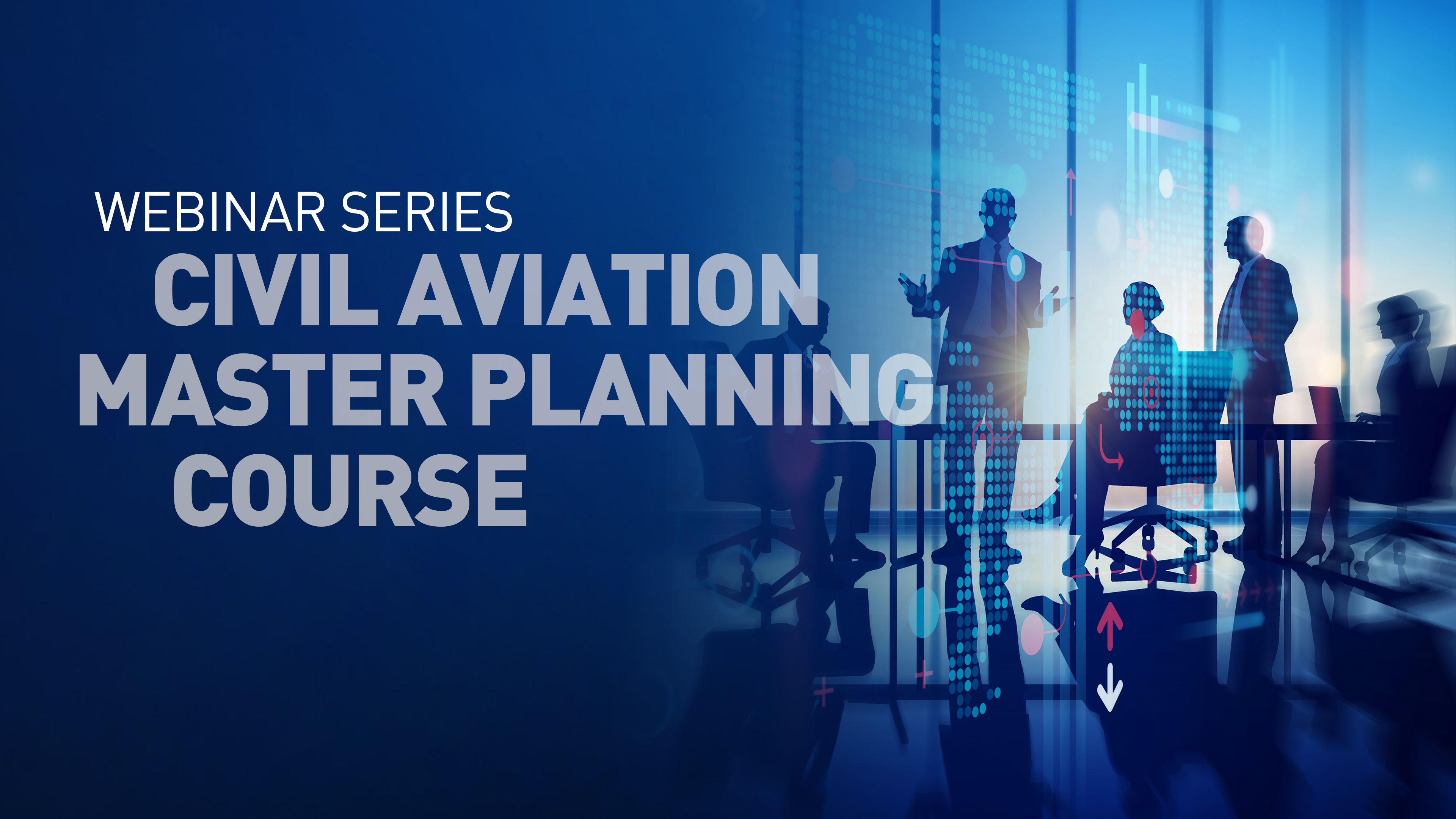 WEBINAR SERIES
CIVIL AVIATION MASTER PLANNING COURSE